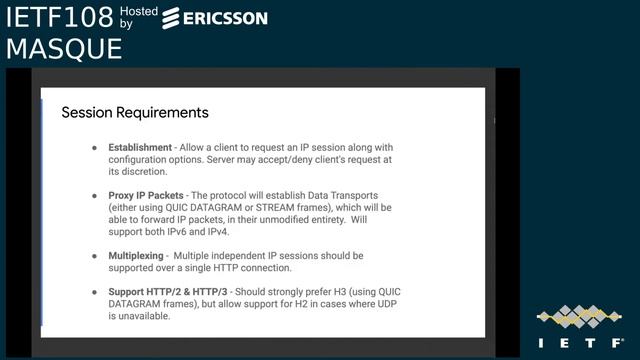 IETF108 Hosted by ERICSSON
MASQUE

Session Requirements

● **Establishment** - Allow a client to request an IP session along with configuration options. Server may accept/deny client's request at its discretion.

● **Proxy IP Packets** - The protocol will establish Data Transports (either using QUIC DATAGRAM or STREAM frames), which will be able to forward IP packets, in their unmodified entirety. Will support both IPv6 and IPv4.

● **Multiplexing** - Multiple independent IP sessions should be supported over a single HTTP connection.

● **Support HTTP/2 & HTTP/3** - Should strongly prefer H3 (using QUIC DATAGRAM frames), but allow support for H2 in cases where UDP is unavailable.

IETF